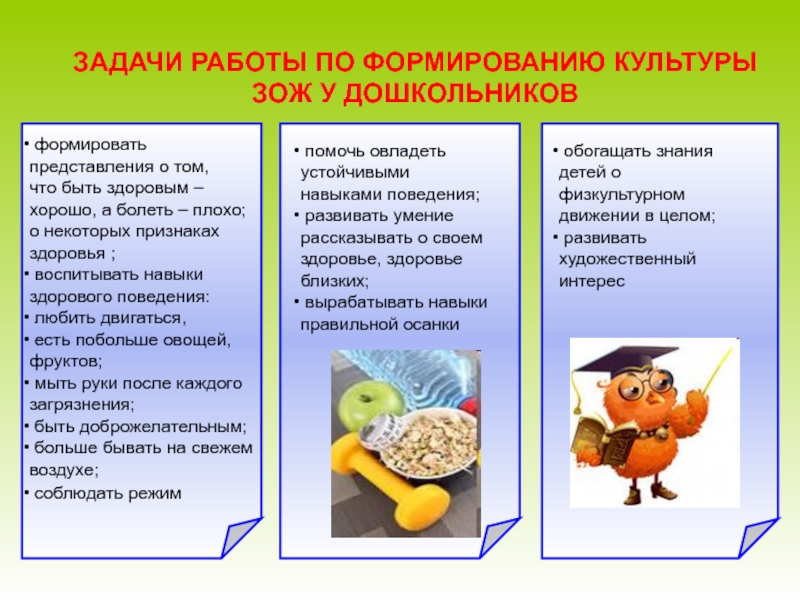 ЗАДАЧИ РАБОТЫ ПО ФОРМИРОВАНИЮ КУЛЬТУРЫ ЗОЖ У ДОШКОЛЬНИКОВ

• формировать представления о том, что быть здоровым – хорошо, а болеть – плохо; о некоторых признаках здоровья ;
• воспитывать навыки здорового поведения:
• любить двигаться,
• есть побольше овощей, фруктов;
• мыть руки после каждого загрязнения;
• быть доброжелательным;
• больше бывать на свежем воздухе;
• соблюдать режим

• помочь овладеть устойчивыми навыками поведения;
• развивать умение рассказывать о своем здоровье, здоровье близких;
• вырабатывать навыки правильной осанки

• обогащать знания детей о физкультурном движении в целом;
• развивать художественный интерес